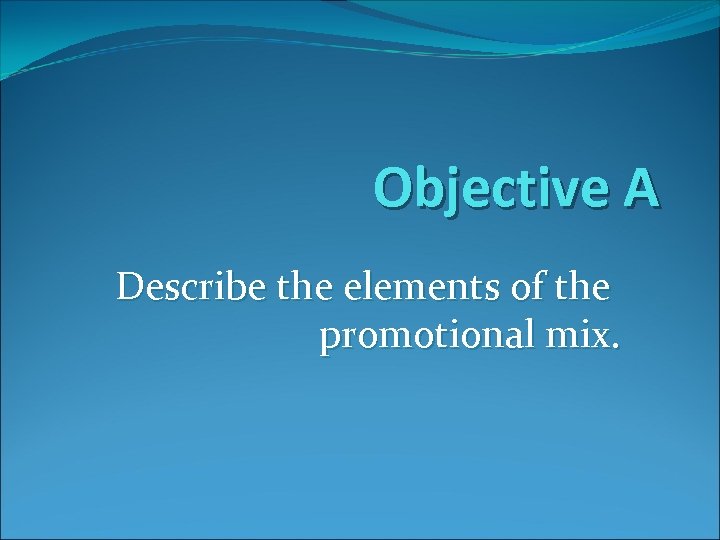 Objective A

Describe the elements of the promotional mix.